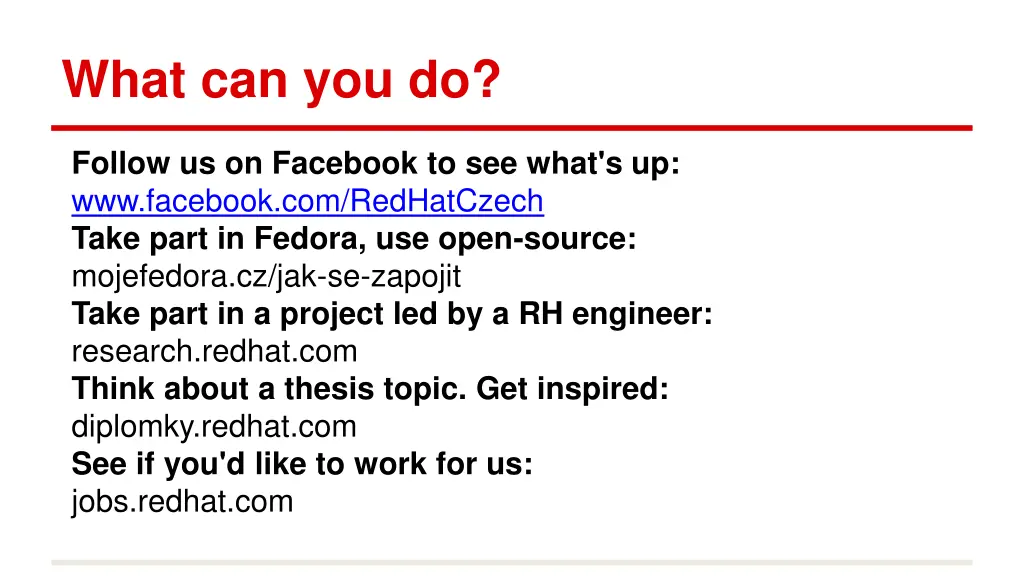 What can you do?

Follow us on Facebook to see what's up:
www.facebook.com/RedHatCzech
Take part in Fedora, use open-source:
mojefedora.cz/jak-se-zapojit
Take part in a project led by a RH engineer:
research.redhat.com
Think about a thesis topic. Get inspired:
diplomky.redhat.com
See if you'd like to work for us:
jobs.redhat.com